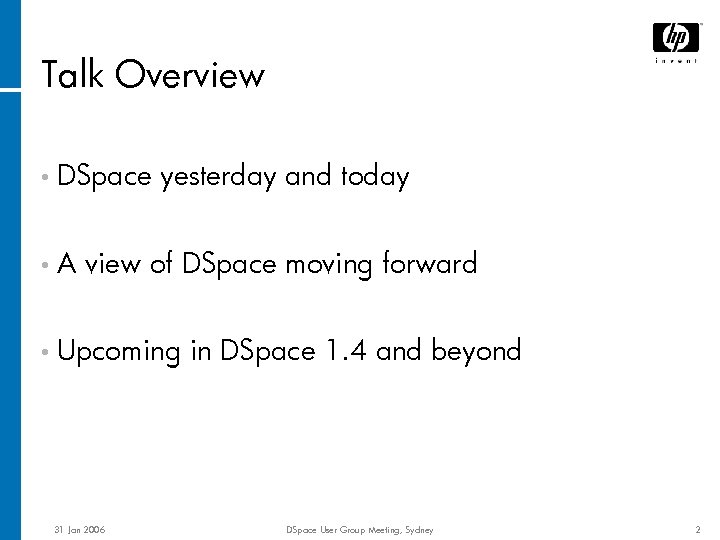 hp
invent

Talk Overview

• DSpace yesterday and today

• A view of DSpace moving forward

• Upcoming in DSpace 1.4 and beyond

31 Jan 2006 DSpace User Group Meeting, Sydney 2